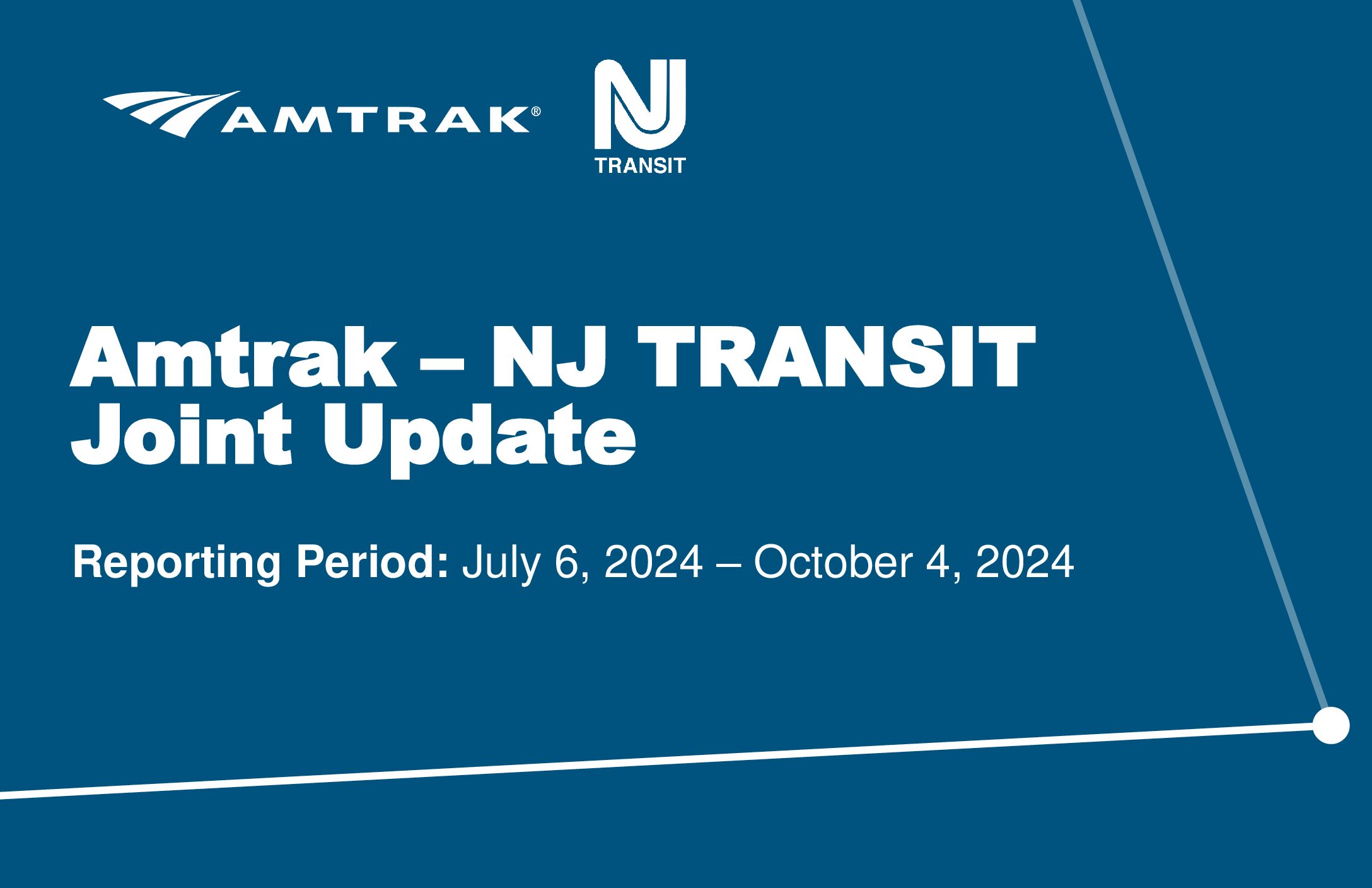 AMTRAK®

NJ TRANSIT

Amtrak – NJ TRANSIT Joint Update

Reporting Period: July 6, 2024 – October 4, 2024